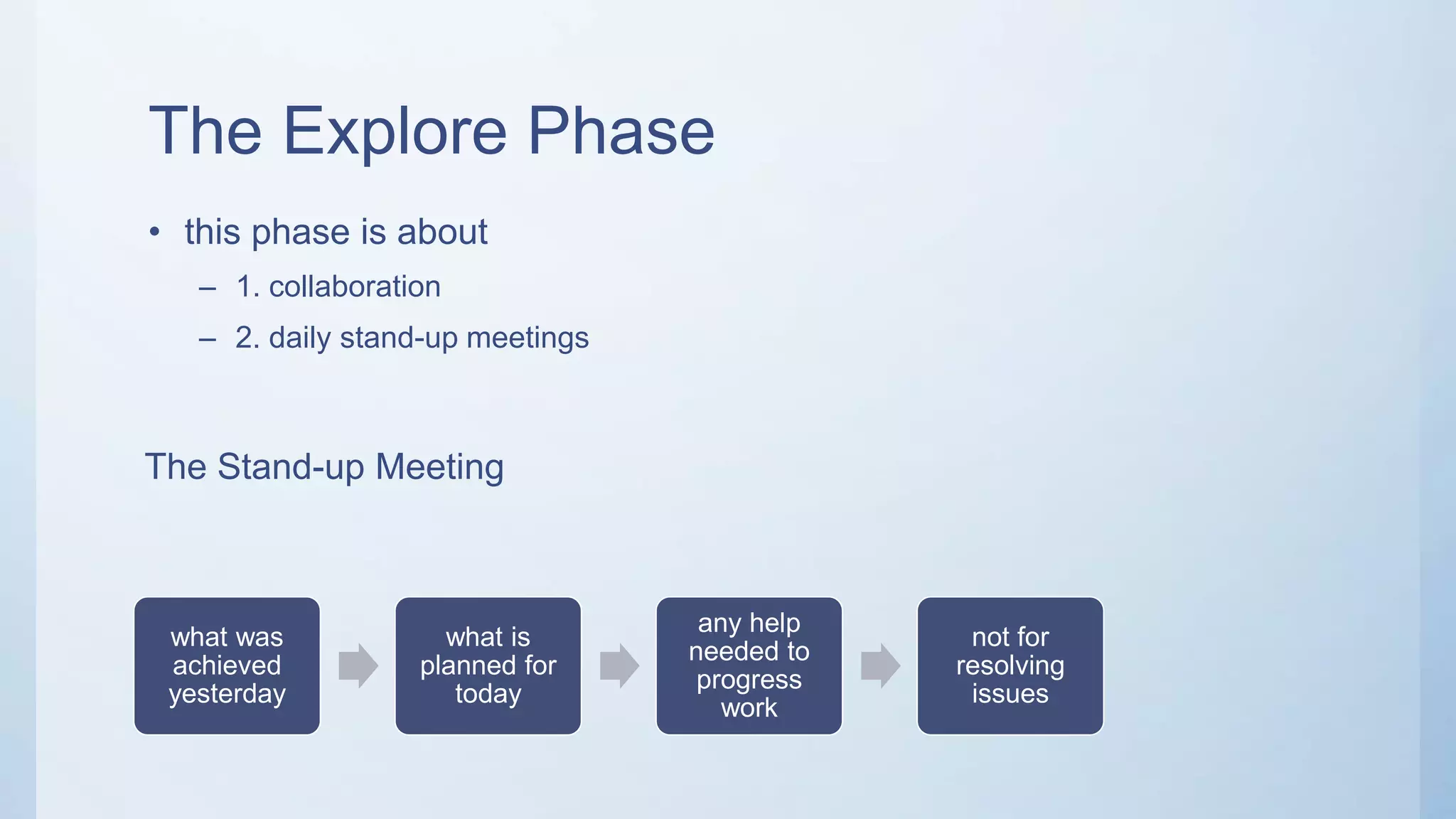 The Explore Phase

• this phase is about
– 1. collaboration
– 2. daily stand-up meetings

The Stand-up Meeting

what was achieved yesterday

what is planned for today

any help needed to progress work

not for resolving issues